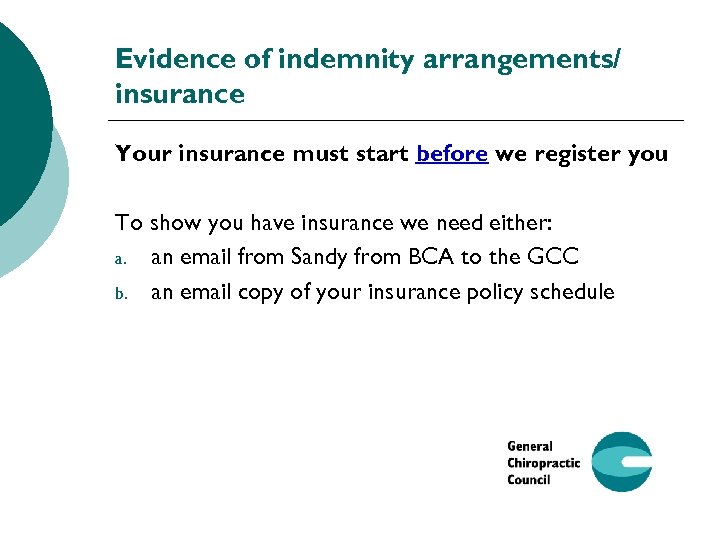 Evidence of indemnity arrangements/ insurance

Your insurance must start before we register you

To show you have insurance we need either:
a. an email from Sandy from BCA to the GCC
b. an email copy of your insurance policy schedule

General Chiropractic Council